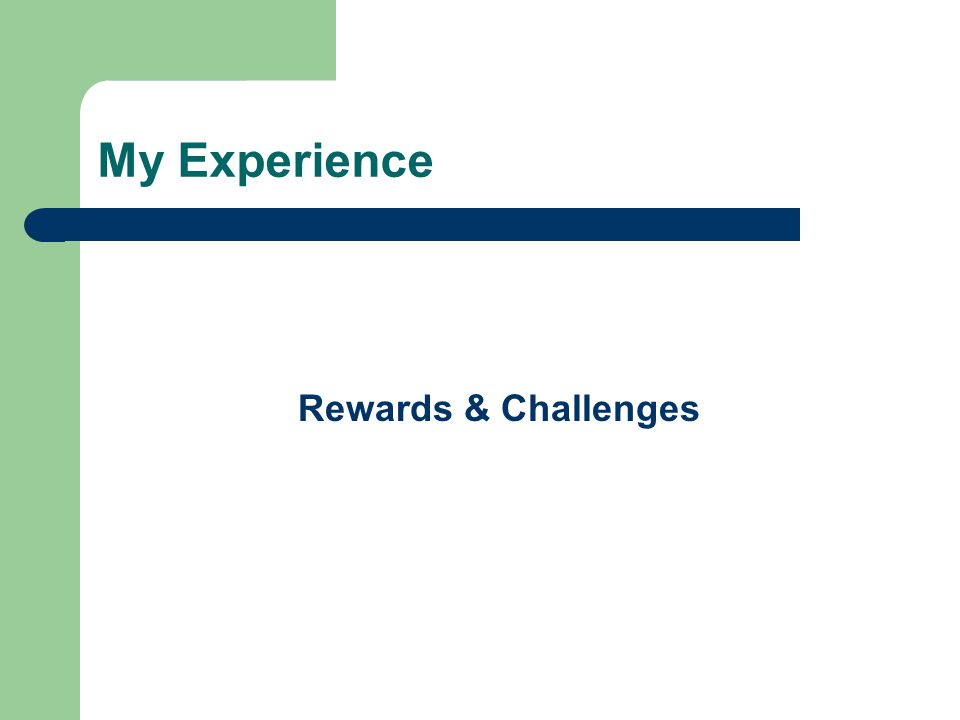 My Experience

Rewards & Challenges